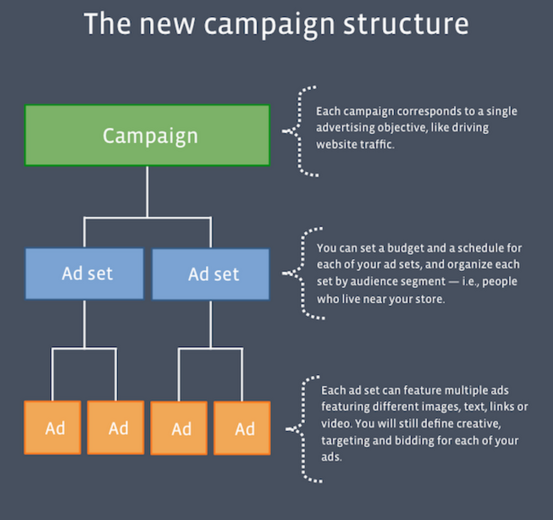 The new campaign structure

Campaign

Each campaign corresponds to a single advertising objective, like driving website traffic.

Ad set

Ad set

You can set a budget and a schedule for each of your ad sets, and organize each set by audience segment — i.e., people who live near your store.

Ad

Ad

Ad

Ad

Each ad set can feature multiple ads featuring different images, text, links or video. You will still define creative, targeting and bidding for each of your ads.